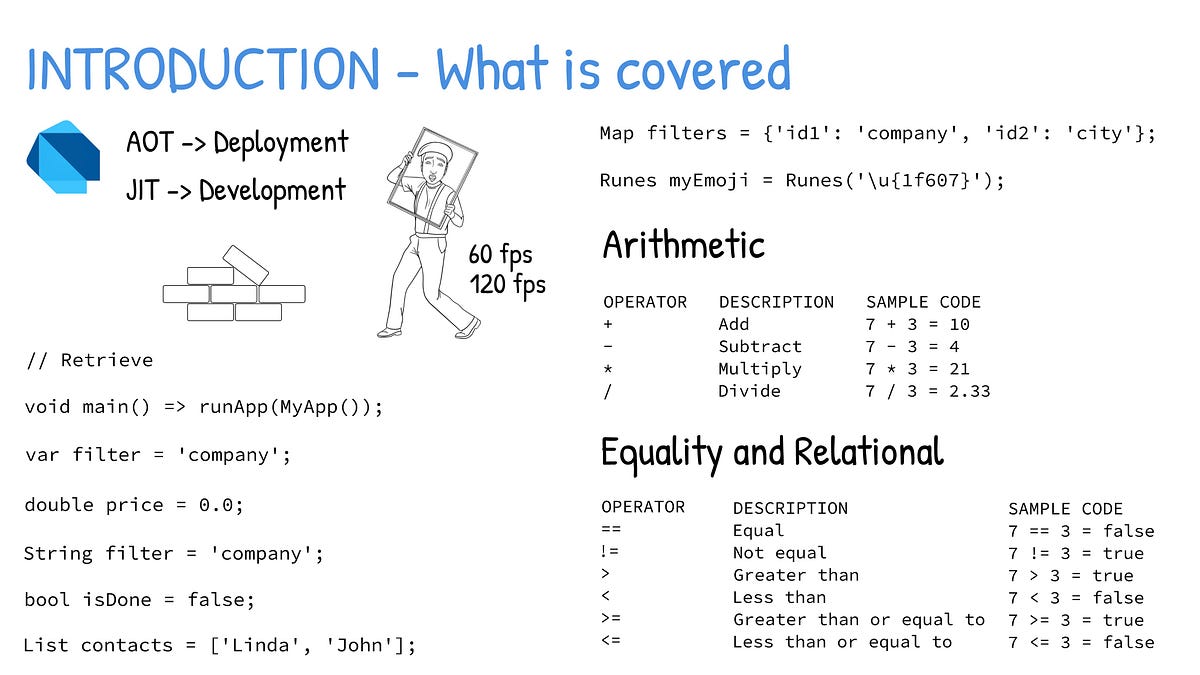 INTRODUCTION - What is covered

AOT -> Deployment

JIT -> Development

60 fps
120 fps

// Retrieve

void main() => runApp(MyApp());

var filter = 'company';

double price = 0.0;

String filter = 'company';

bool isDone = false;

List contacts = ['Linda', 'John'];

Map filters = {'id1': 'company', 'id2': 'city'};

Runes myEmoji = Runes('\u{1f607}');

Arithmetic

| OPERATOR | DESCRIPTION | SAMPLE CODE |
|---|---|---|
| + | Add | 7 + 3 = 10 |
| - | Subtract | 7 - 3 = 4 |
| * | Multiply | 7 * 3 = 21 |
| / | Divide | 7 / 3 = 2.33 |

Equality and Relational

| OPERATOR | DESCRIPTION | SAMPLE CODE |
|---|---|---|
| == | Equal | 7 == 3 = false |
| != | Not equal | 7 != 3 = true |
| > | Greater than | 7 > 3 = true |
| < | Less than | 7 < 3 = false |
| >= | Greater than or equal to | 7 >= 3 = true |
| <= | Less than or equal to | 7 <= 3 = false |